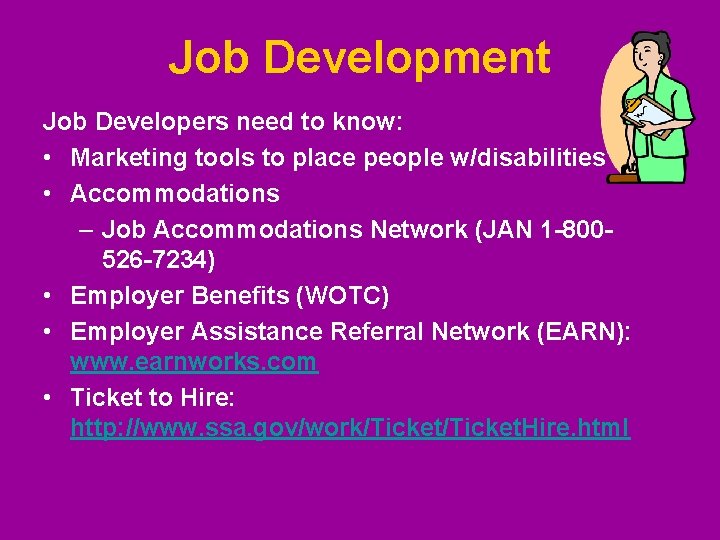 Job Development

Job Developers need to know:

• Marketing tools to place people w/disabilities
• Accommodations
  – Job Accommodations Network (JAN 1-800-526-7234)
• Employer Benefits (WOTC)
• Employer Assistance Referral Network (EARN): www.earnworks.com
• Ticket to Hire: http://www.ssa.gov/work/Ticket/TicketHire.html